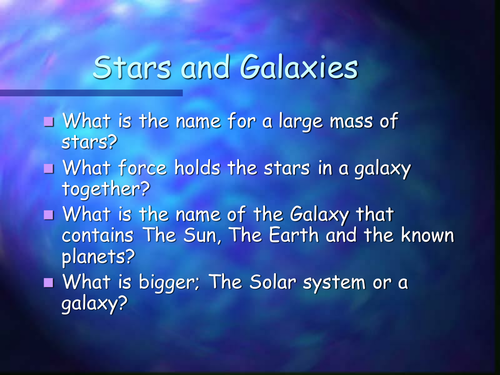 Stars and Galaxies

What is the name for a large mass of stars?

What force holds the stars in a galaxy together?

What is the name of the Galaxy that contains The Sun, The Earth and the known planets?

What is bigger; The Solar system or a galaxy?